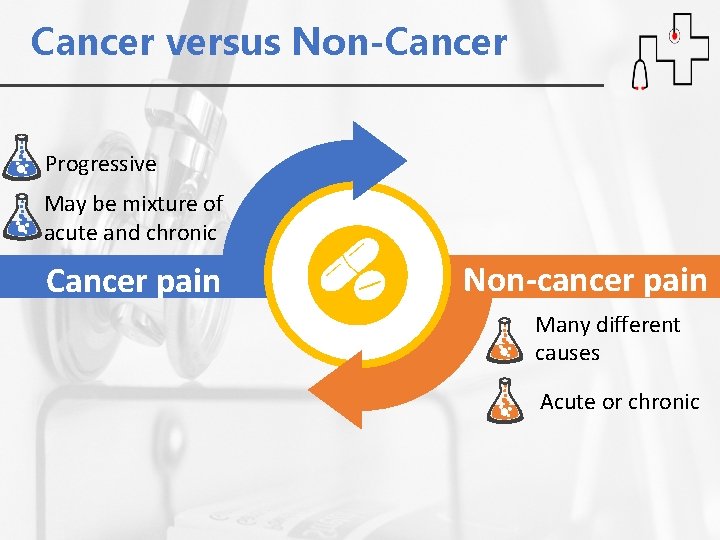 Cancer versus Non-Cancer

Progressive

May be mixture of acute and chronic

Cancer pain

Non-cancer pain

Many different causes

Acute or chronic